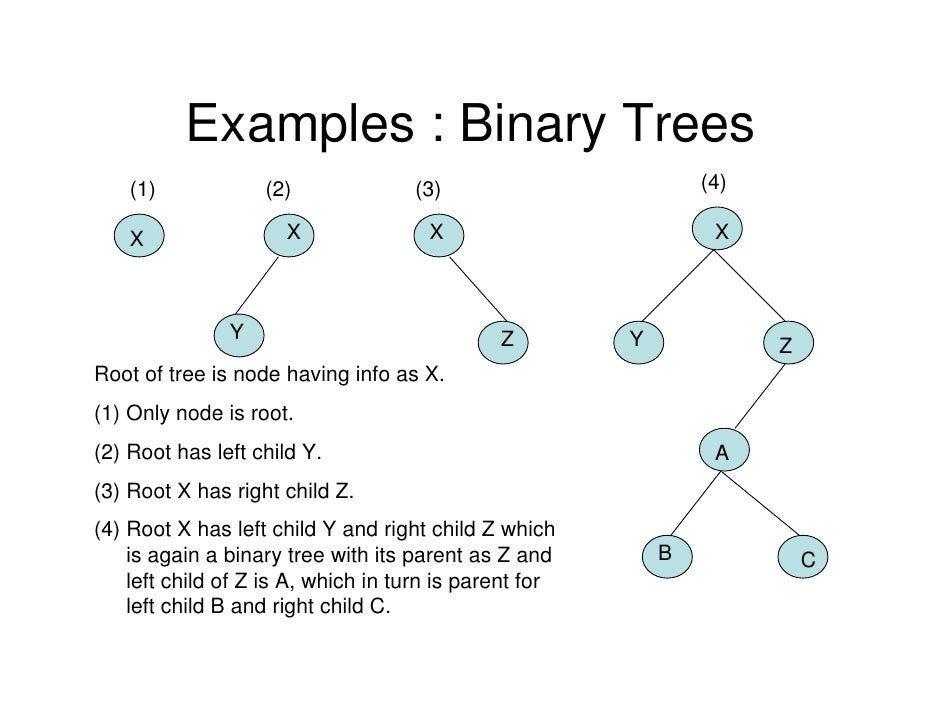 Examples : Binary Trees

(1)

X

(2)

X

Y

(3)

X

Z

(4)

X

Y

Z

A

B

C

Root of tree is node having info as X.

(1) Only node is root.

(2) Root has left child Y.

(3) Root X has right child Z.

(4) Root X has left child Y and right child Z which is again a binary tree with its parent as Z and left child of Z is A, which in turn is parent for left child B and right child C.